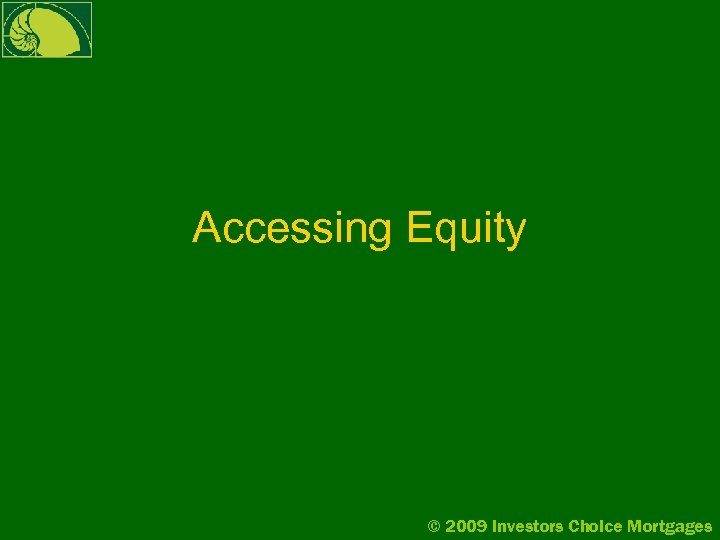 Accessing Equity

© 2009 Investors Choice Mortgages